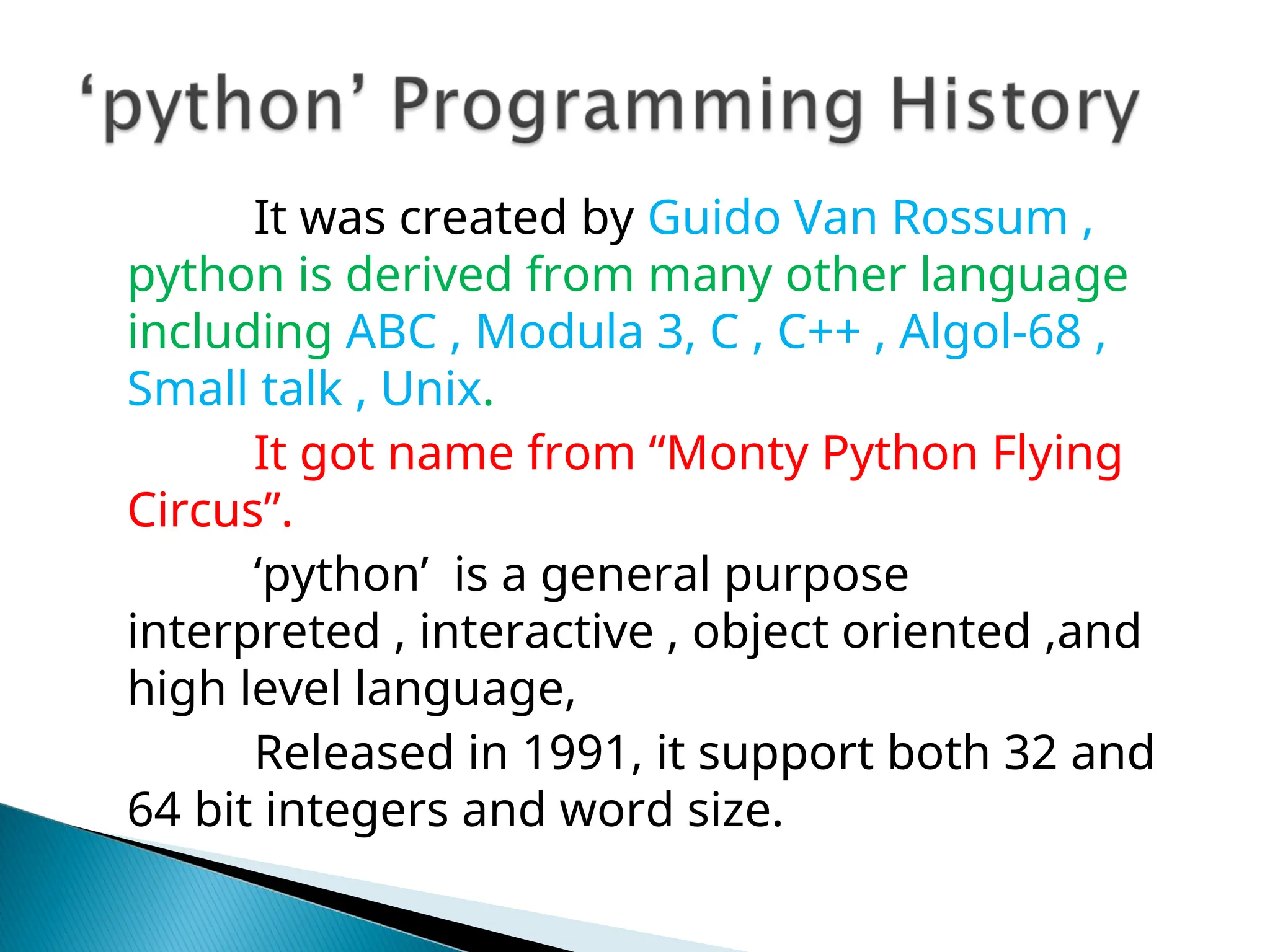 ‘python’ Programming History

It was created by Guido Van Rossum , python is derived from many other language including ABC , Modula 3, C , C++ , Algol-68 , Small talk , Unix.

It got name from “Monty Python Flying Circus”.

‘python’ is a general purpose interpreted , interactive , object oriented ,and high level language,

Released in 1991, it support both 32 and 64 bit integers and word size.